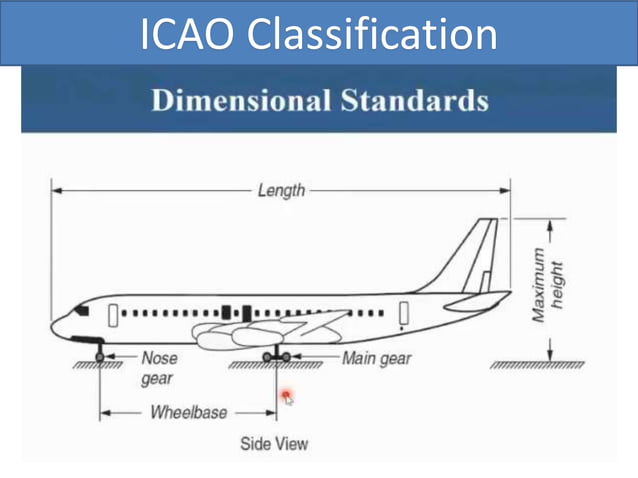 ICAO Classification

Dimensional Standards

Length

Maximum height

Nose gear

Main gear

Wheelbase

Side View